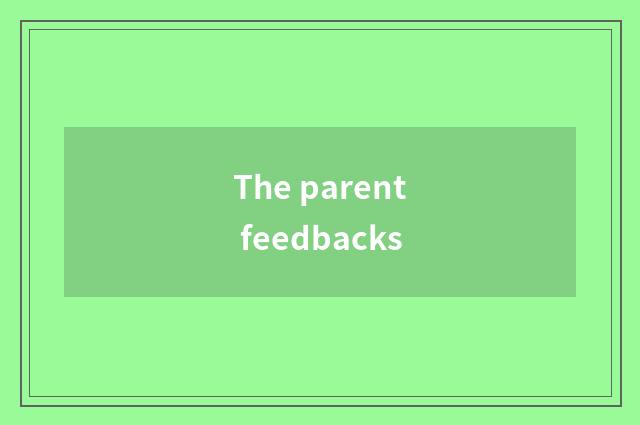 The parent feedbacks